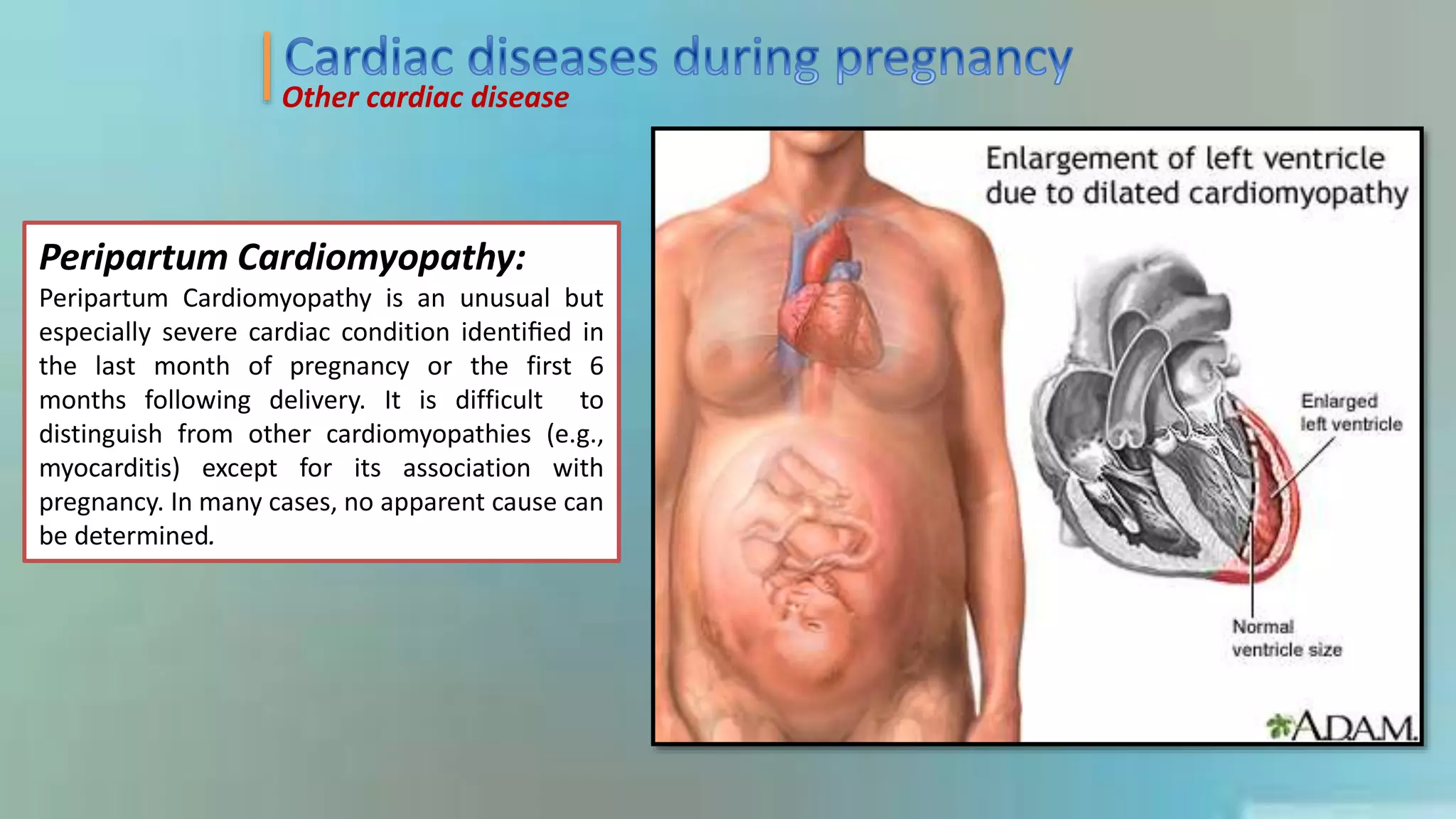 Cardiac diseases during pregnancy
Other cardiac disease

Peripartum Cardiomyopathy:
Peripartum Cardiomyopathy is an unusual but especially severe cardiac condition identified in the last month of pregnancy or the first 6 months following delivery. It is difficult to distinguish from other cardiomyopathies (e.g., myocarditis) except for its association with pregnancy. In many cases, no apparent cause can be determined.

Enlargement of left ventricle due to dilated cardiomyopathy

Enlarged left ventricle

Normal ventricle size

A.D.A.M.